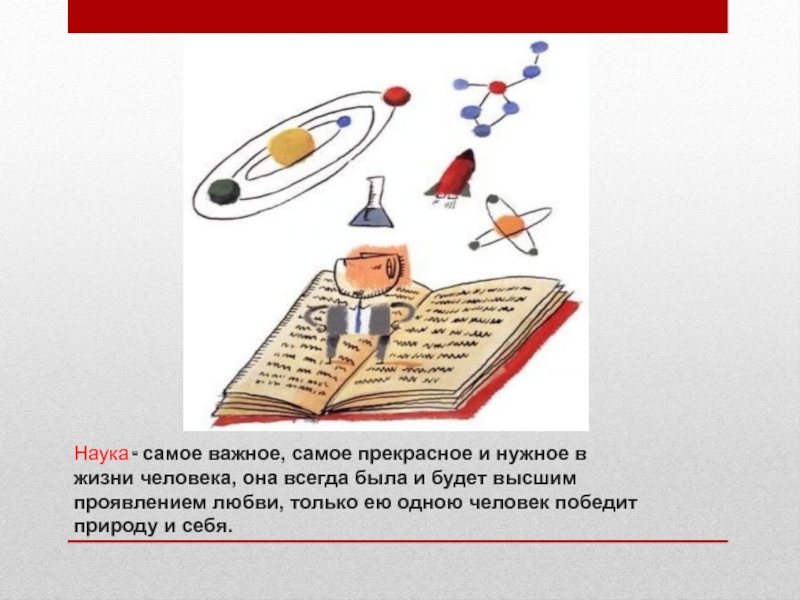 Наука - самое важное, самое прекрасное и нужное в жизни человека, она всегда была и будет высшим проявлением любви, только ею одною человек победит природу и себя.